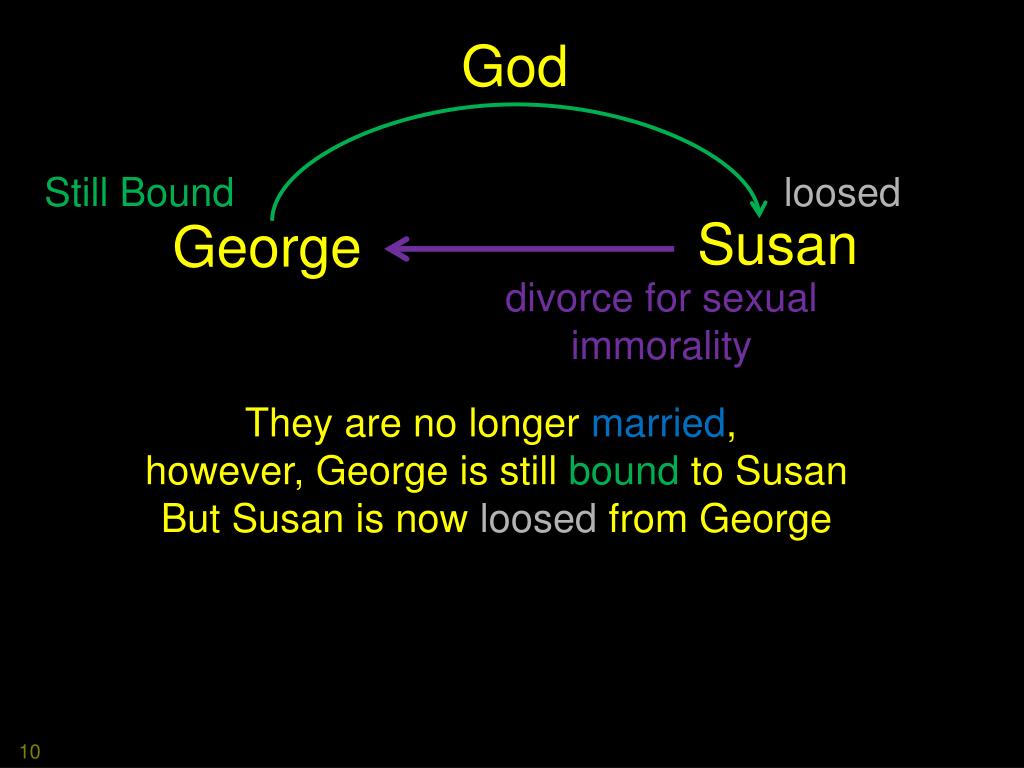 God

Still Bound

loosed

George

Susan

divorce for sexual immorality

They are no longer married,
however, George is still bound to Susan
But Susan is now loosed from George

10